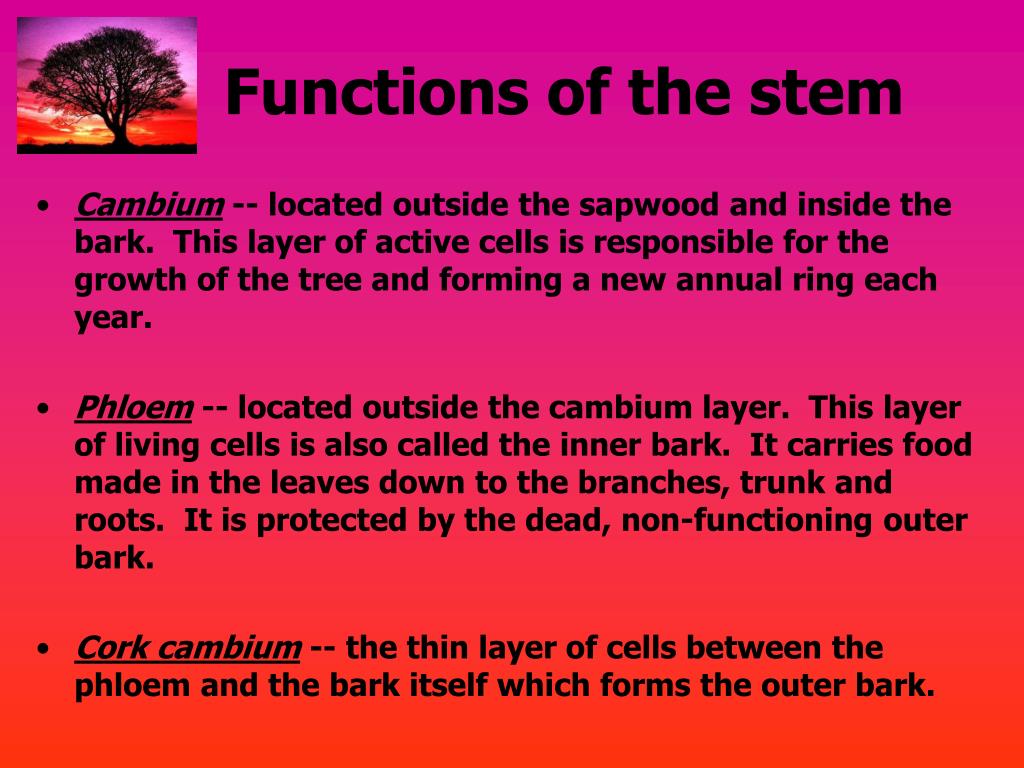 Functions of the stem

• Cambium -- located outside the sapwood and inside the bark. This layer of active cells is responsible for the growth of the tree and forming a new annual ring each year.

• Phloem -- located outside the cambium layer. This layer of living cells is also called the inner bark. It carries food made in the leaves down to the branches, trunk and roots. It is protected by the dead, non-functioning outer bark.

• Cork cambium -- the thin layer of cells between the phloem and the bark itself which forms the outer bark.